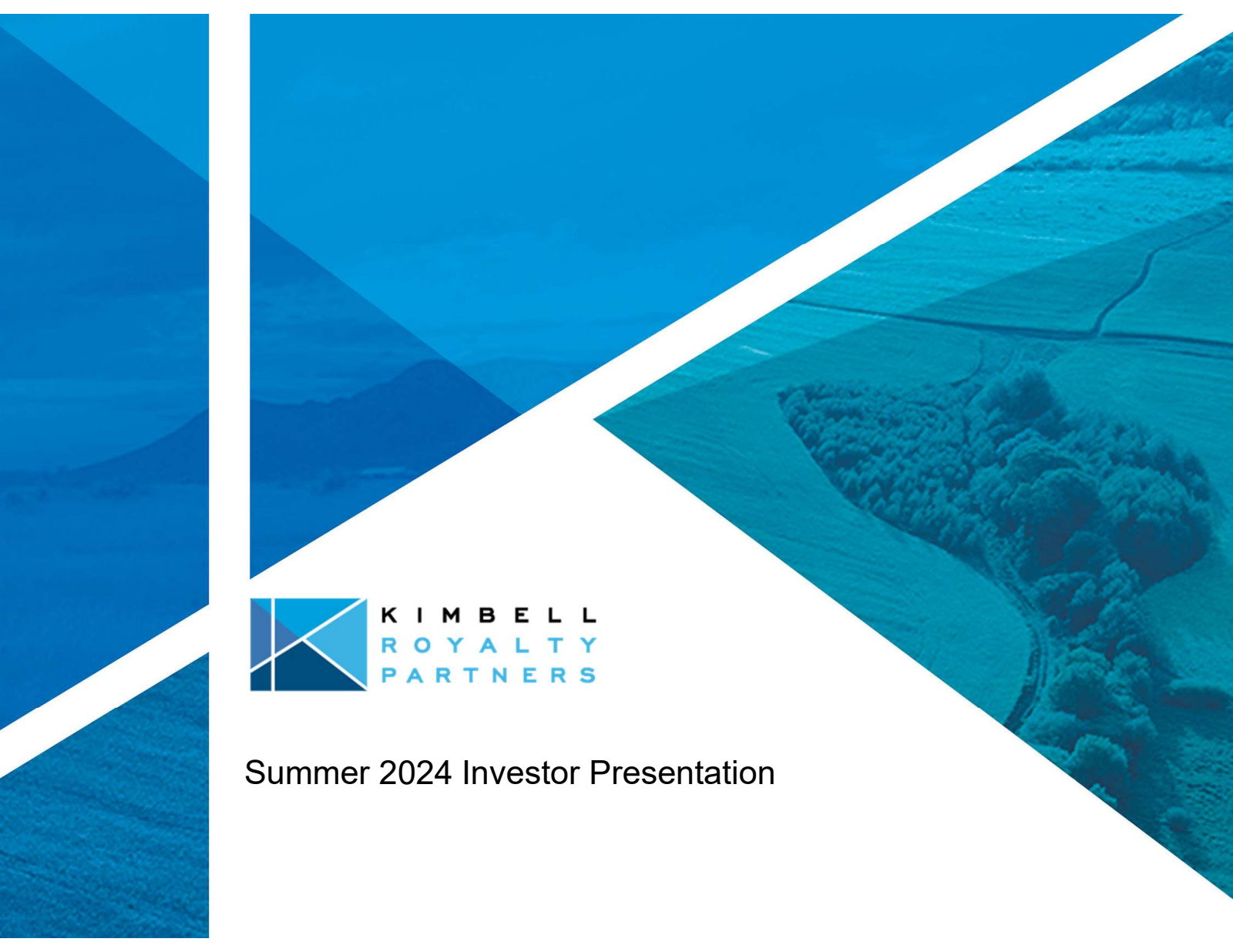 KIMBELL
ROYALTY
PARTNERS

Summer 2024 Investor Presentation